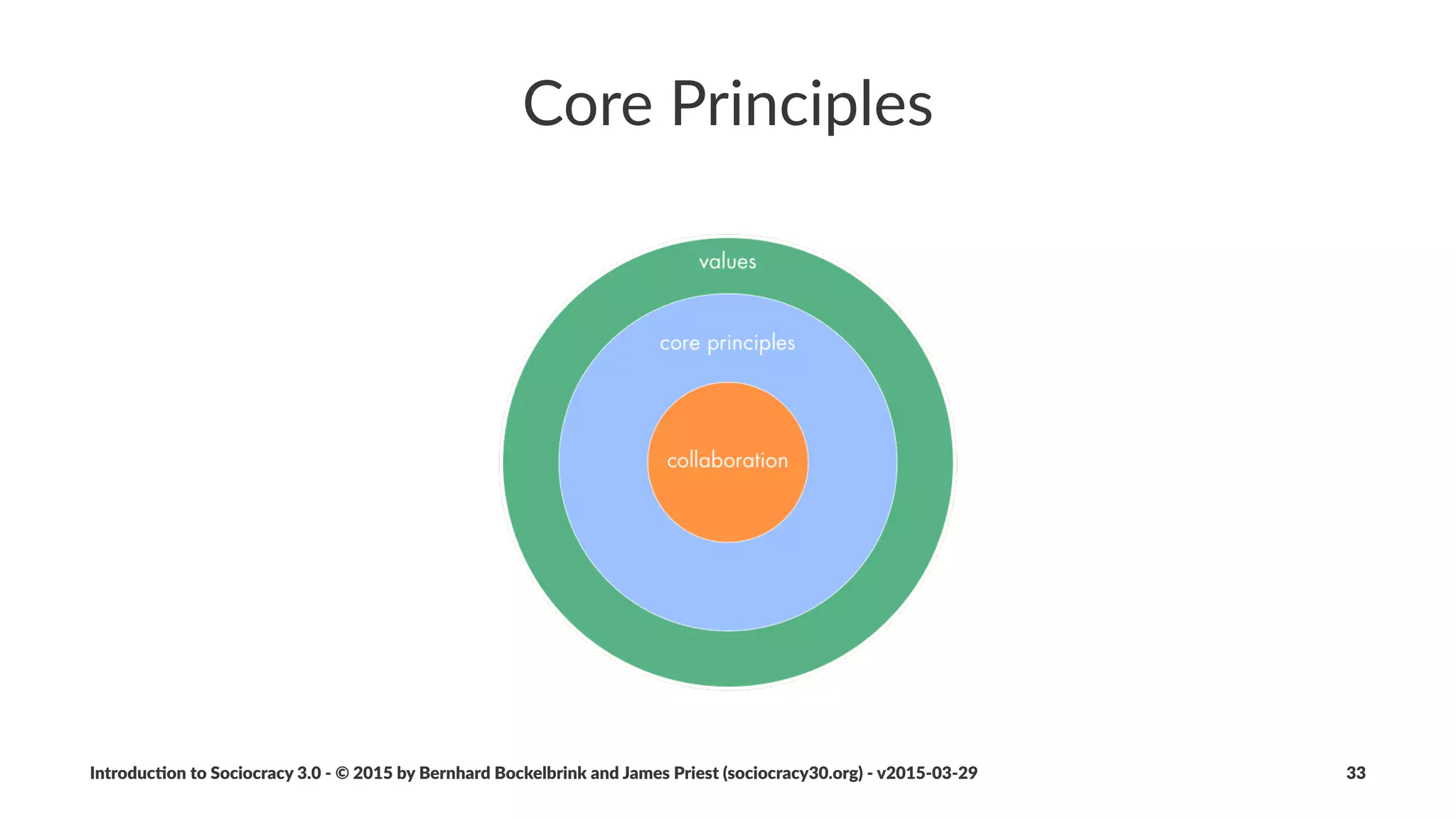 Core Principles

values

core principles

collaboration

Introduction to Sociocracy 3.0 - © 2015 by Bernhard Bockelbrink and James Priest (sociocracy30.org) - v2015-03-29

33